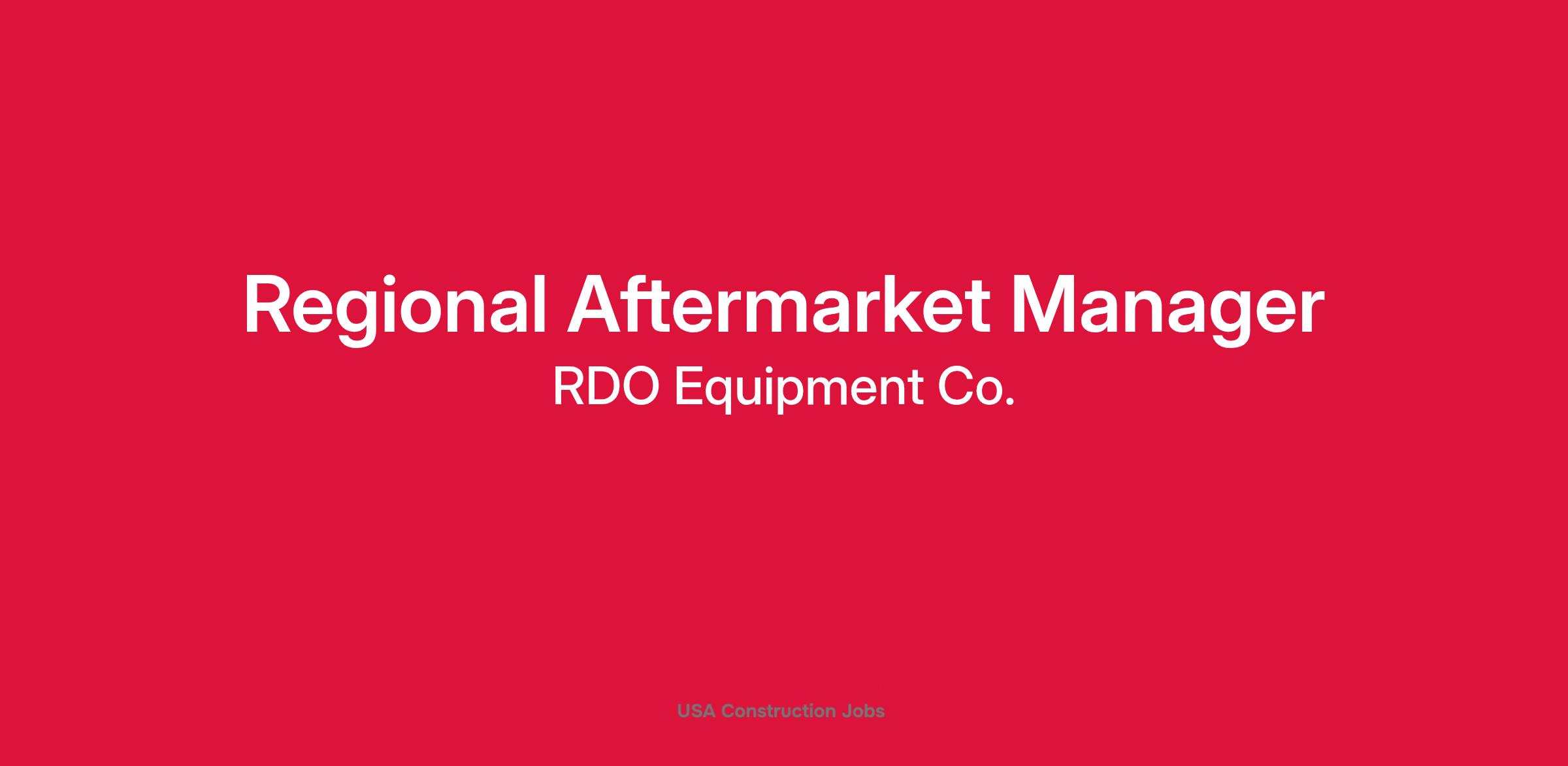 Regional Aftermarket Manager
RDO Equipment Co.

USA Construction Jobs